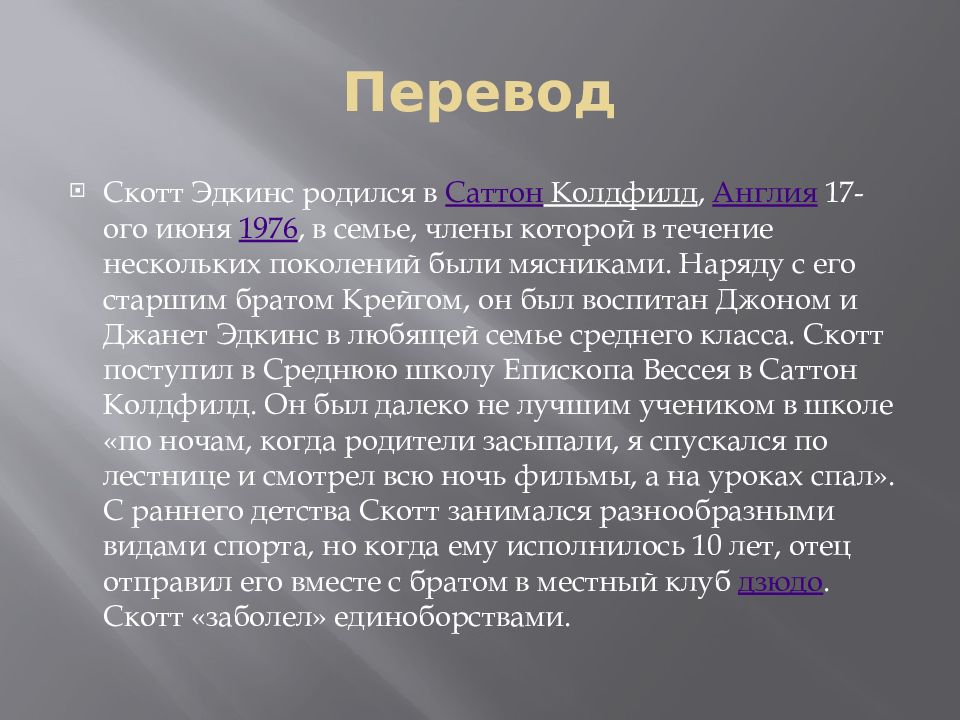 Перевод

Скотт Эдкинс родился в Саттон Колдфилд, Англия 17-ого июня 1976, в семье, члены которой в течение нескольких поколений были мясниками. Наряду с его старшим братом Крейгом, он был воспитан Джоном и Джанет Эдкинс в любящей семье среднего класса. Скотт поступил в Среднюю школу Епископа Вессея в Саттон Колдфилд. Он был далеко не лучшим учеником в школе «по ночам, когда родители засыпали, я спускался по лестнице и смотрел всю ночь фильмы, а на уроках спал». С раннего детства Скотт занимался разнообразными видами спорта, но когда ему исполнилось 10 лет, отец отправил его вместе с братом в местный клуб дзюдо. Скотт «заболел» единоборствами.